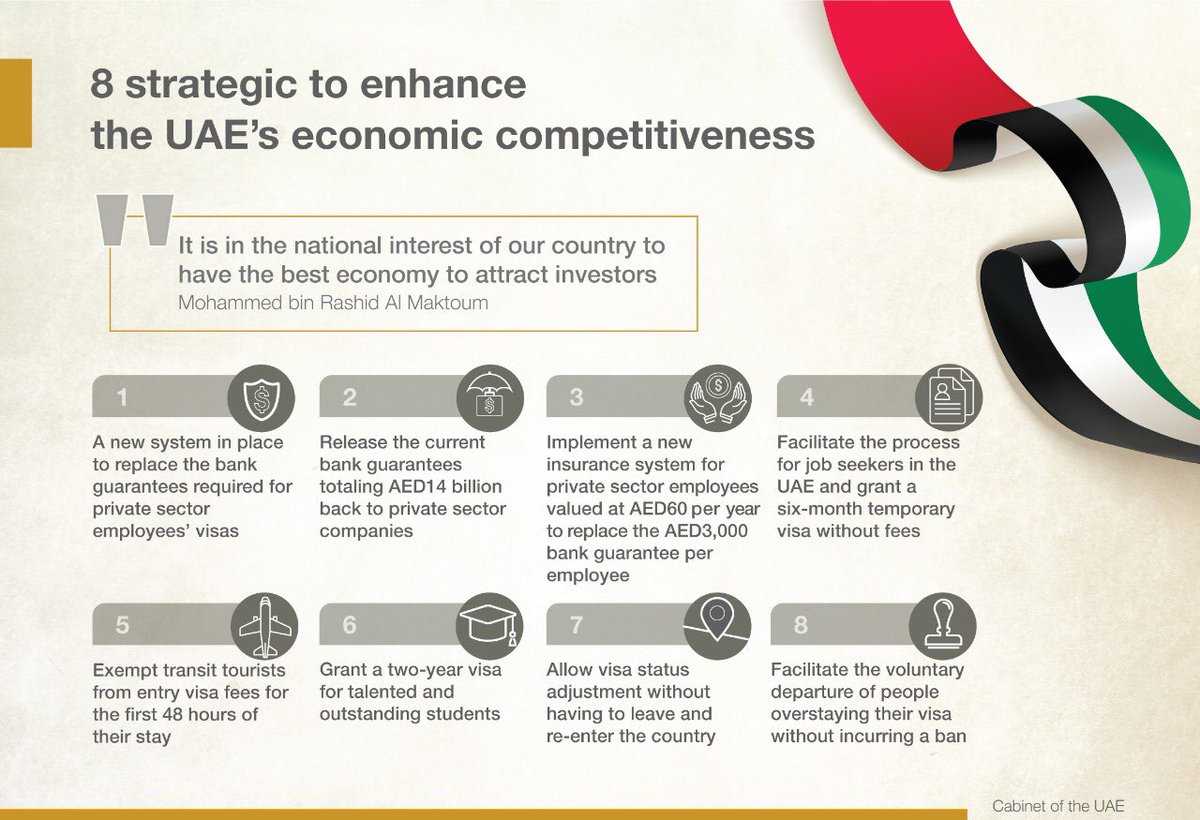 8 strategic to enhance the UAE's economic competitiveness

It is in the national interest of our country to have the best economy to attract investors
Mohammed bin Rashid Al Maktoum

1
A new system in place to replace the bank guarantees required for private sector employees' visas

2
Release the current bank guarantees totaling AED14 billion back to private sector companies

3
Implement a new insurance system for private sector employees valued at AED60 per year to replace the AED3,000 bank guarantee per employee

4
Facilitate the process for job seekers in the UAE and grant a six-month temporary visa without fees

5
Exempt transit tourists from entry visa fees for the first 48 hours of their stay

6
Grant a two-year visa for talented and outstanding students

7
Allow visa status adjustment without having to leave and re-enter the country

8
Facilitate the voluntary departure of people overstaying their visa without incurring a ban

Cabinet of the UAE